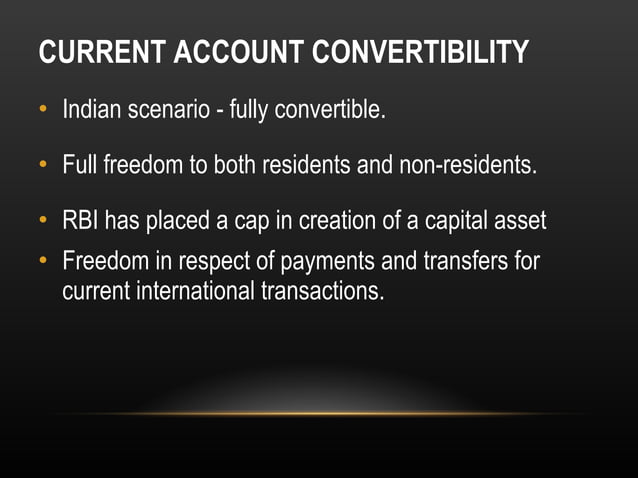 CURRENT ACCOUNT CONVERTIBILITY

• Indian scenario - fully convertible.

• Full freedom to both residents and non-residents.

• RBI has placed a cap in creation of a capital asset

• Freedom in respect of payments and transfers for current international transactions.